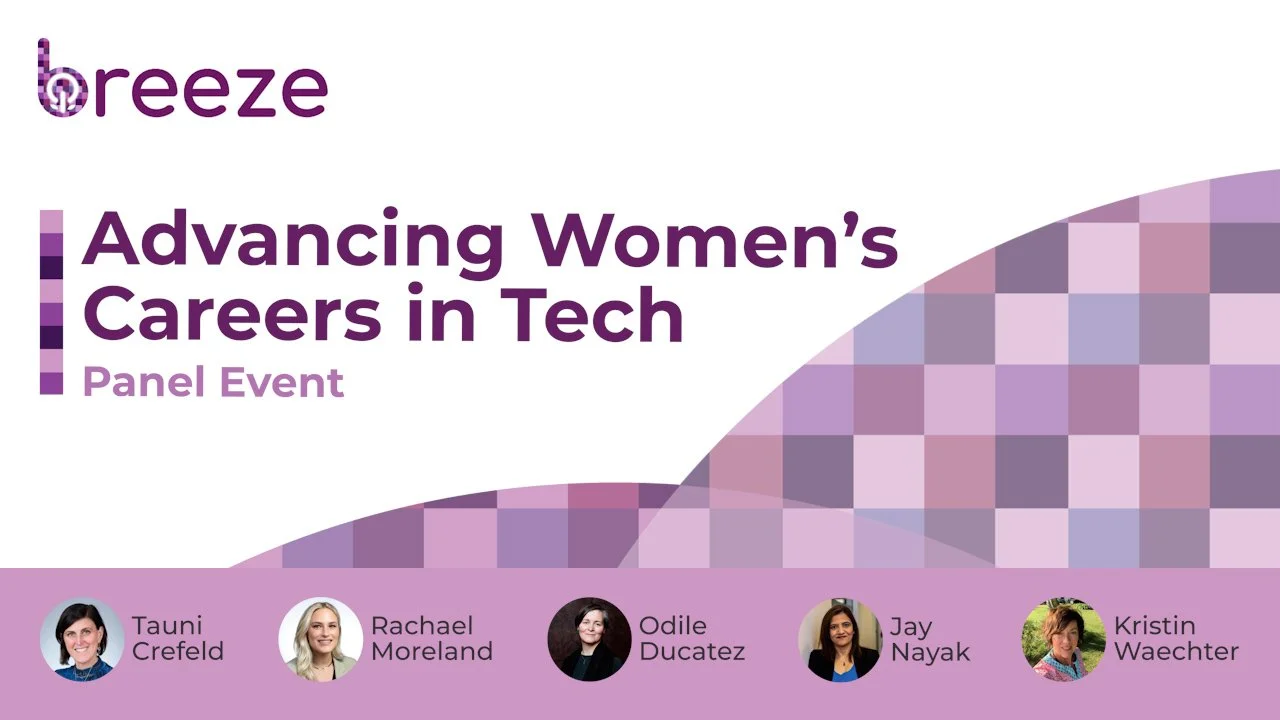 breeze

Advancing Women's Careers in Tech
Panel Event

Tauni Crefeld

Rachael Moreland

Odile Ducatez

Jay Nayak

Kristin Waechter